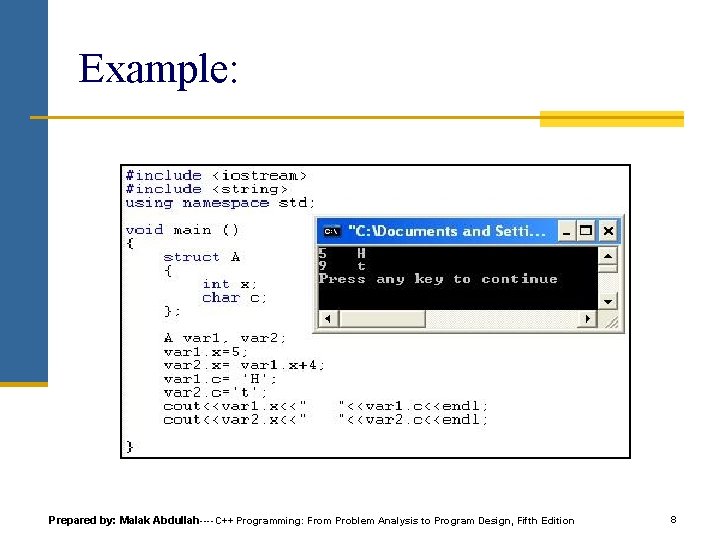 Example:

#include <iostream>
#include <string>
using namespace std;

void main ()
{
    struct A
    {
        int x;
        char c;
    };

    A var1, var2;
    var1.x=5;
    var2.x= var1.x+4;
    var1.c= 'H';
    var2.c='t';
    cout<<var1.x<<"    "<<var1.c<<endl;
    cout<<var2.x<<"    "<<var2.c<<endl;

}

"C:\Documents and Setti...

5    H
9    t
Press any key to continue

Prepared by: Malak Abdullah---- C++ Programming: From Problem Analysis to Program Design, Fifth Edition

8